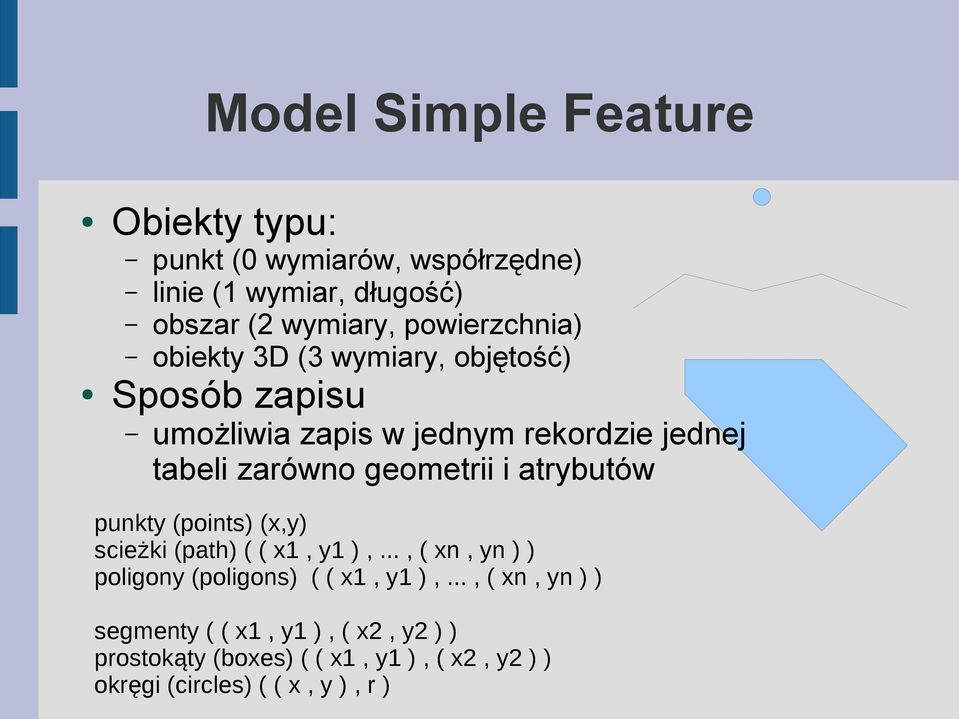 Model Simple Feature

• Obiekty typu:
– punkt (0 wymiarów, współrzędne)
– linie (1 wymiar, długość)
– obszar (2 wymiary, powierzchnia)
– obiekty 3D (3 wymiary, objętość)

• Sposób zapisu
– umożliwia zapis w jednym rekordzie jednej tabeli zarówno geometrii i atrybutów

punkty (points) (x,y)
scieżki (path) ( ( x1 , y1 ) , ... , ( xn , yn ) )
poligony (poligons) ( ( x1 , y1 ) , ... , ( xn , yn ) )

segmenty ( ( x1 , y1 ) , ( x2 , y2 ) )
prostokąty (boxes) ( ( x1 , y1 ) , ( x2 , y2 ) )
okręgi (circles) ( ( x , y ) , r )